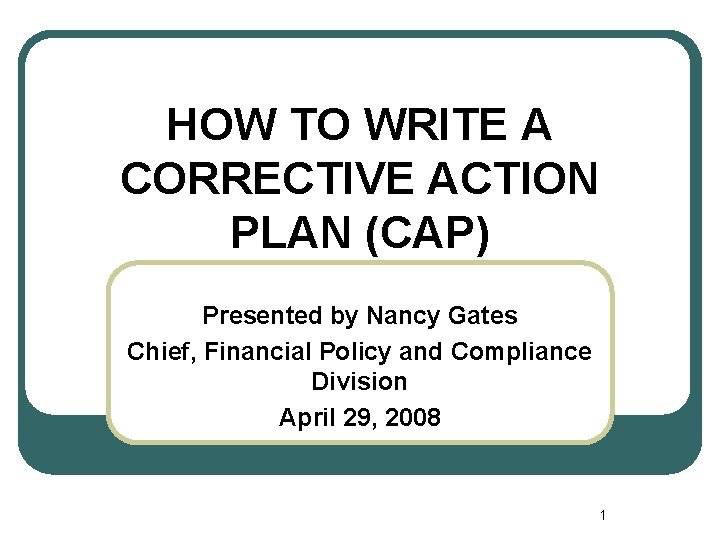 HOW TO WRITE A CORRECTIVE ACTION PLAN (CAP)

Presented by Nancy Gates

Chief, Financial Policy and Compliance Division

April 29, 2008

1